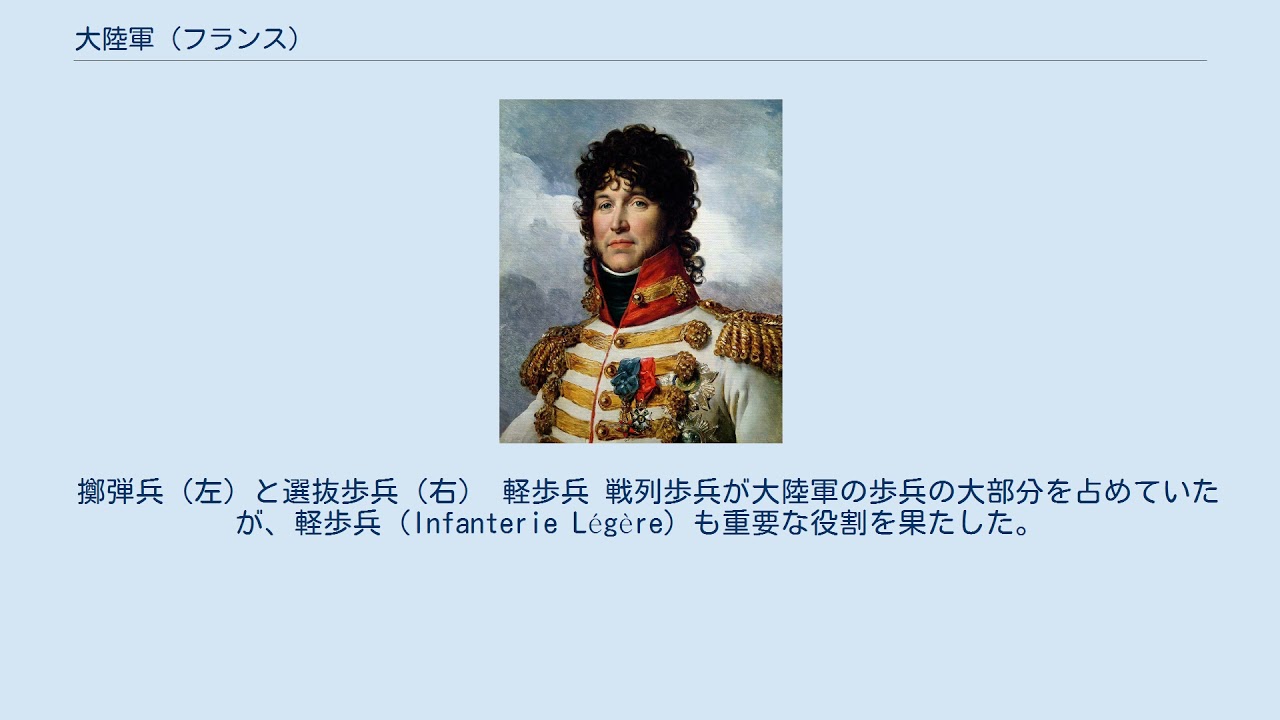 大陸軍（フランス）

擲弾兵（左）と選抜歩兵（右） 軽歩兵 戦列歩兵が大陸軍の歩兵の大部分を占めていたが、軽歩兵（Infanterie Légère）も重要な役割を果たした。